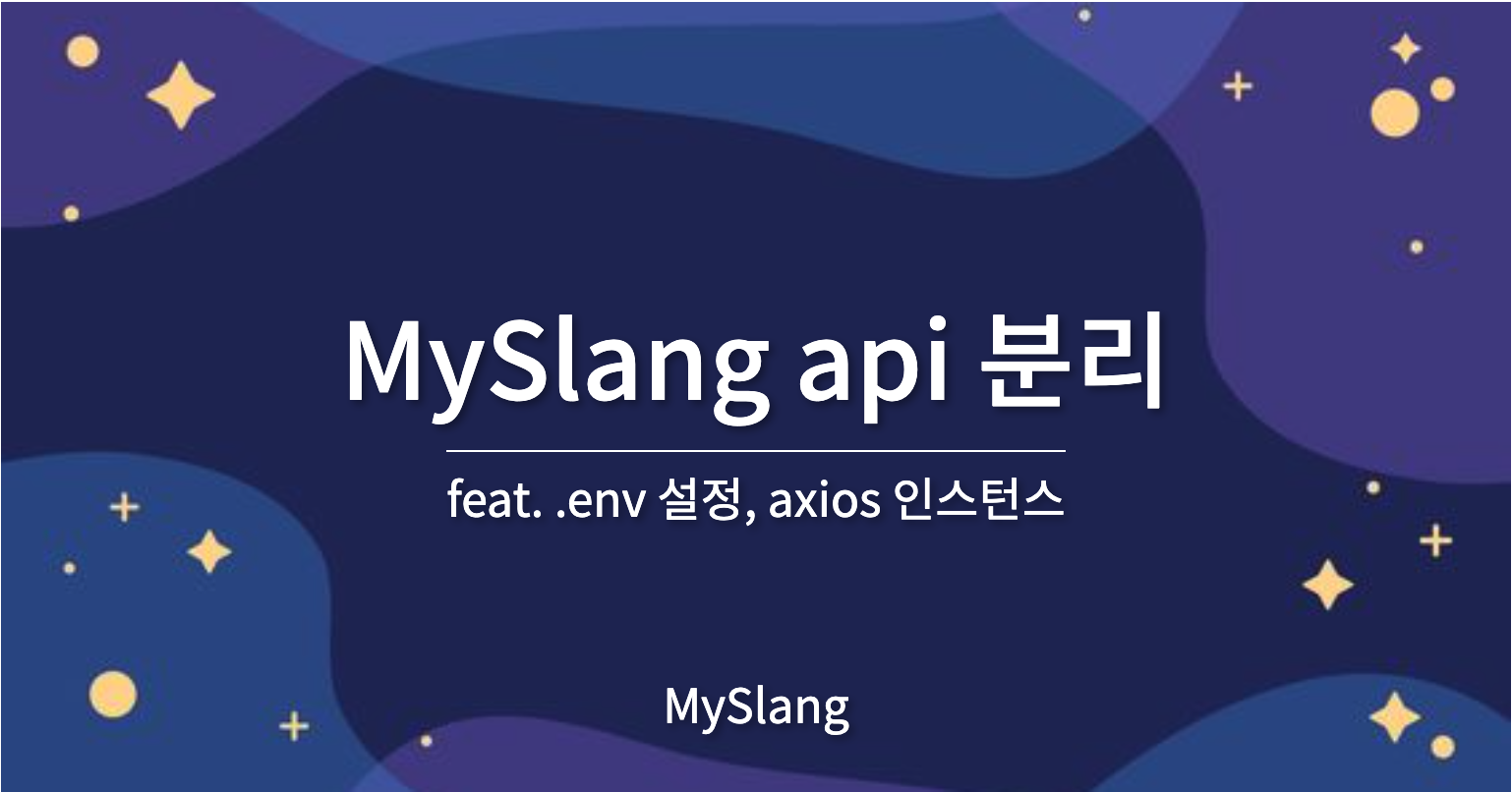 MySlang api 분리

feat. .env 설정, axios 인스턴스

MySlang